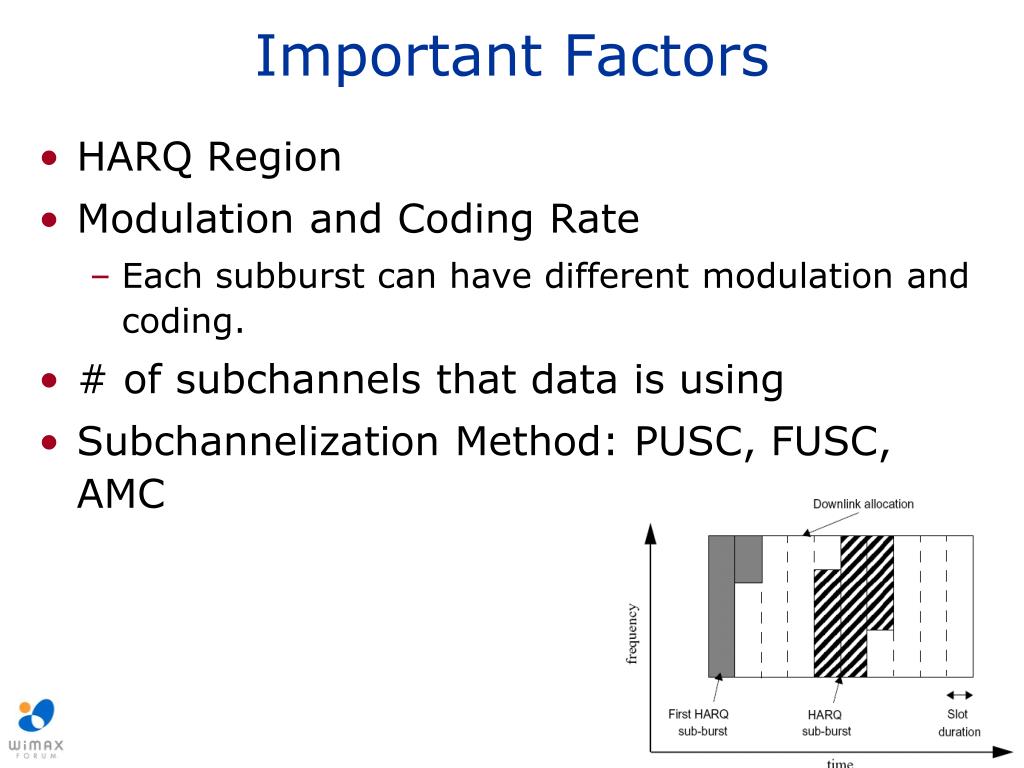 Important Factors

• HARQ Region
• Modulation and Coding Rate
– Each subburst can have different modulation and coding.
• # of subchannels that data is using
• Subchannelization Method: PUSC, FUSC, AMC

Downlink allocation

frequency

First HARQ sub-burst

HARQ sub-burst

Slot duration

time

WiMAX FORUM